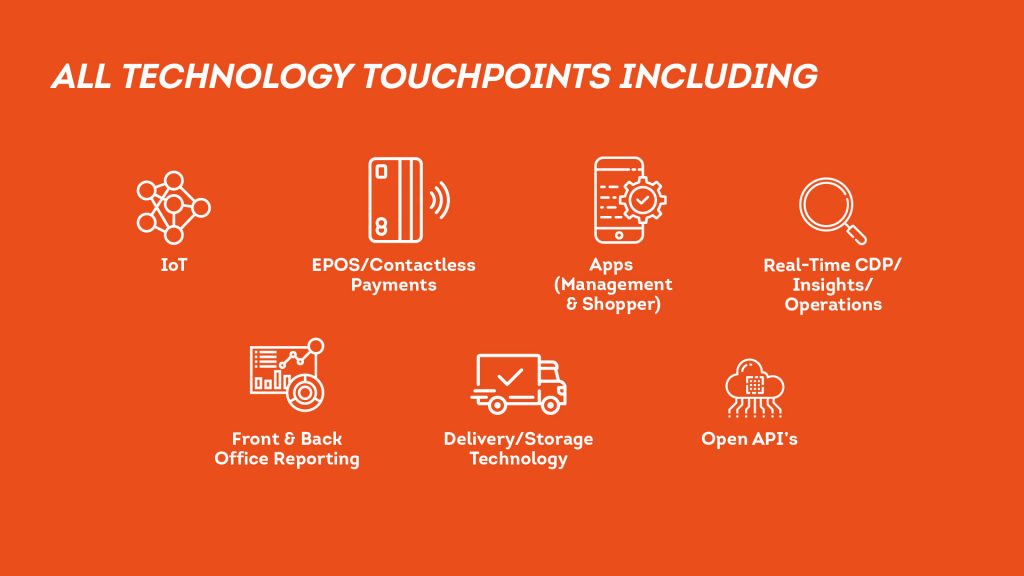 ALL TECHNOLOGY TOUCHPOINTS INCLUDING

IoT

EPOS/Contactless Payments

Apps (Management & Shopper)

Real-Time CDP/ Insights/ Operations

Front & Back Office Reporting

Delivery/Storage Technology

Open API's